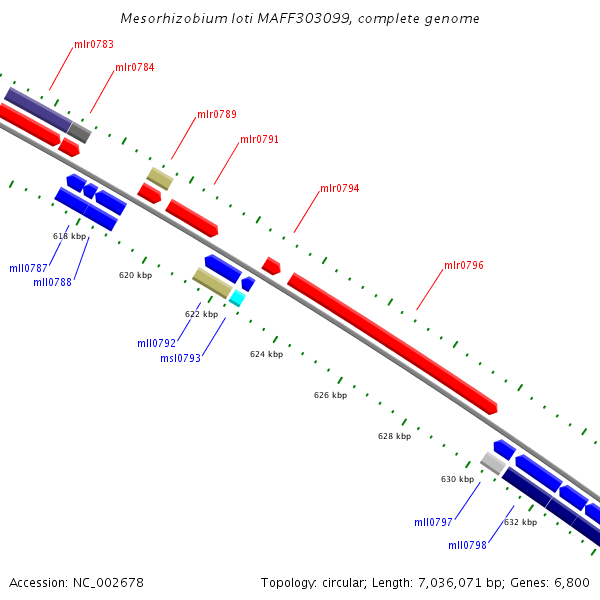 Mesorhizobium loti MAFF303099, complete genome

mlr0783

mlr0784

mlr0789

mlr0791

mlr0794

mlr0796

618 kbp

mll0787

mll0788

620 kbp

622 kbp

mll0792

msl0793

624 kbp

626 kbp

628 kbp

630 kbp

mll0797

632 kbp

mll0798

Accession: NC_002678

Topology: circular; Length: 7,036,071 bp; Genes: 6,800